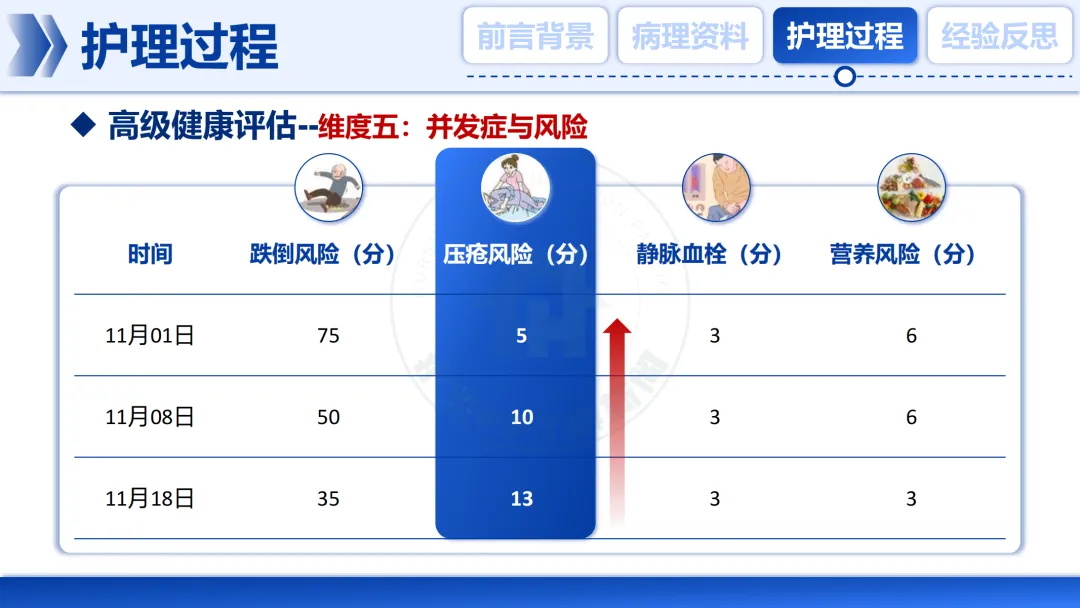 护理过程

前言背景 病理资料 护理过程 经验反思

◆ 高级健康评估--维度五：并发症与风险

| 时间 | 跌倒风险（分） | 压疮风险（分） | 静脉血栓（分） | 营养风险（分） |
|---|---|---|---|---|
| 11月01日 | 75 | 5 | 3 | 6 |
| 11月08日 | 50 | 10 | 3 | 6 |
| 11月18日 | 35 | 13 | 3 | 3 |